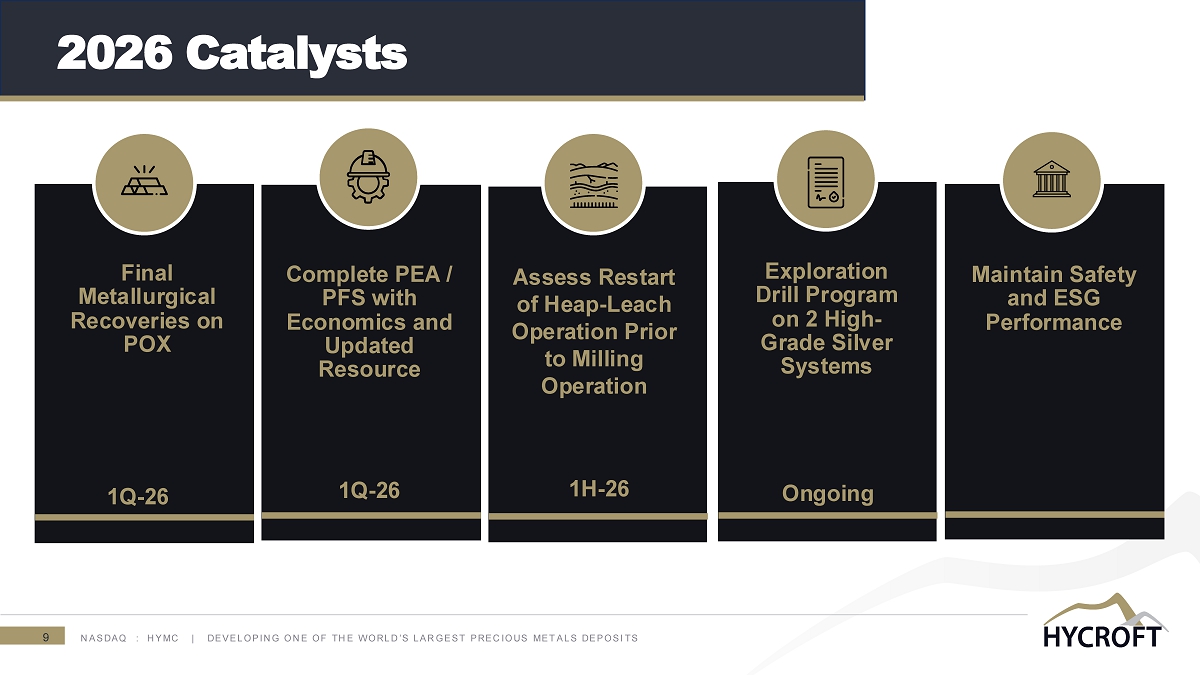 2026 Catalysts

Final Metallurgical Recoveries on POX

1Q-26

Complete PEA / PFS with Economics and Updated Resource

1Q-26

Assess Restart of Heap-Leach Operation Prior to Milling Operation

1H-26

Exploration Drill Program on 2 High-Grade Silver Systems

Ongoing

Maintain Safety and ESG Performance

9 NASDAQ : HYMC | DEVELOPING ONE OF THE WORLD'S LARGEST PRECIOUS METALS DEPOSITS

HYCROFT